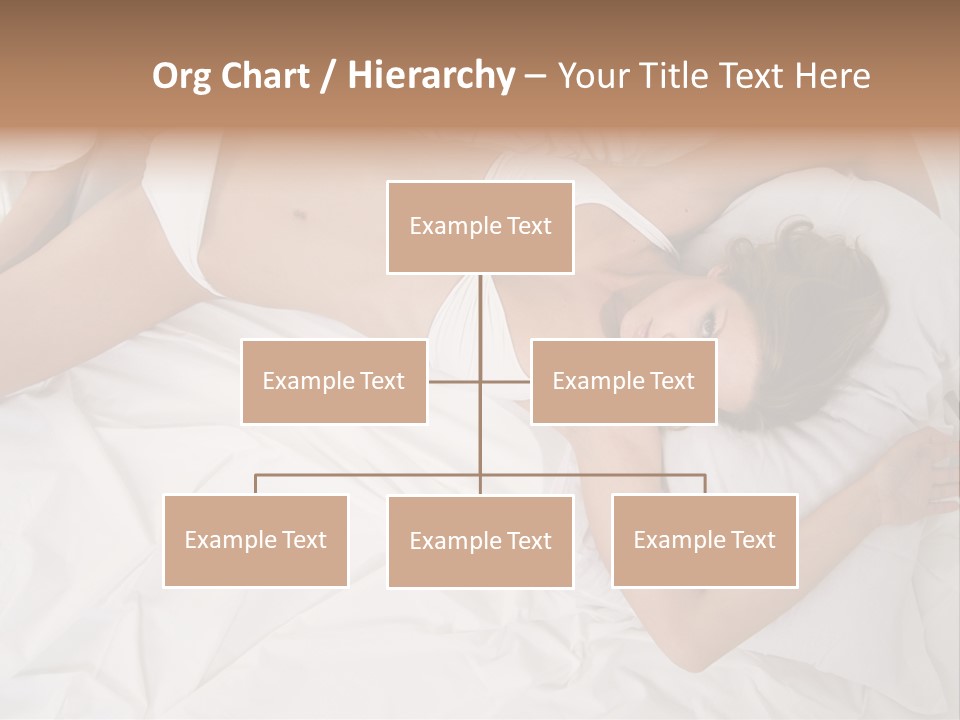 Org Chart / Hierarchy – Your Title Text Here

Example Text

Example Text

Example Text

Example Text

Example Text

Example Text